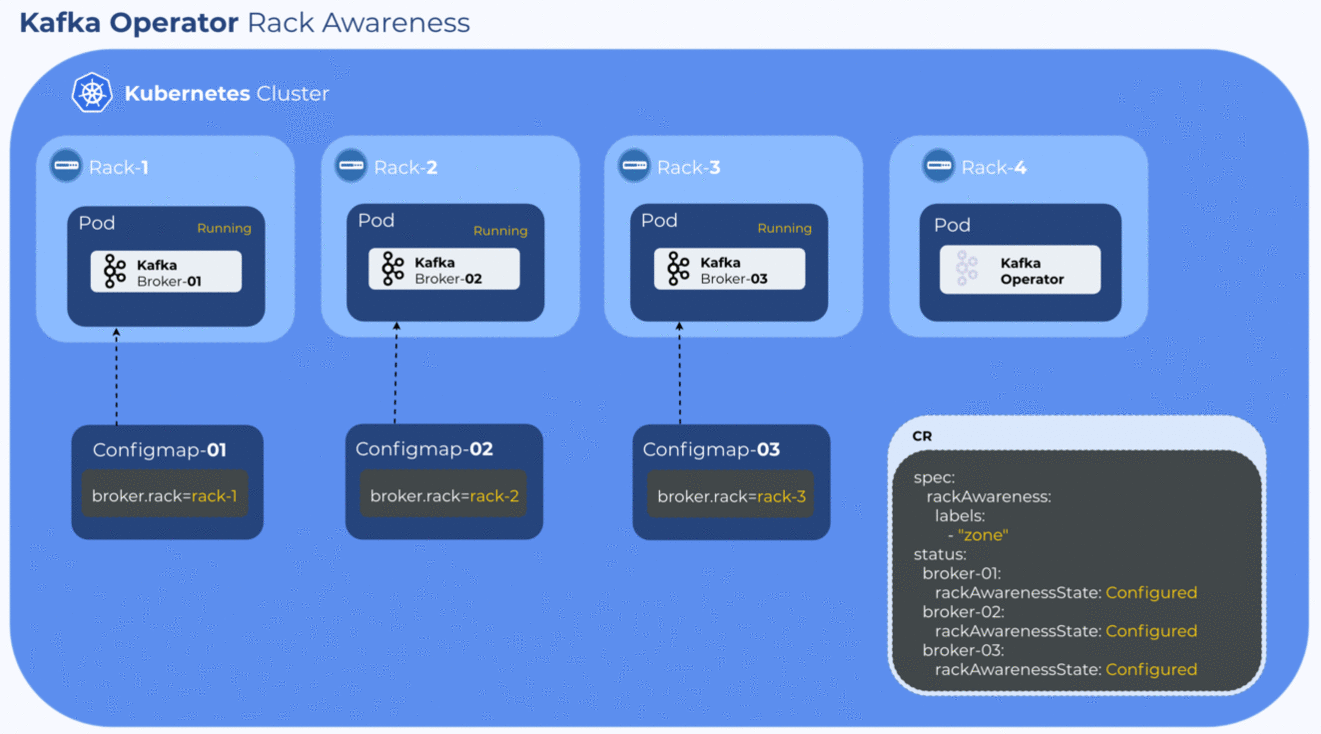 Kafka Operator Rack Awareness

Kubernetes Cluster

Rack-1

Pod Running

Kafka Broker-01

Rack-2

Pod Running

Kafka Broker-02

Rack-3

Pod Running

Kafka Broker-03

Rack-4

Pod

Kafka Operator

Configmap-01

broker.rack=rack-1

Configmap-02

broker.rack=rack-2

Configmap-03

broker.rack=rack-3

CR

spec:
rackAwareness:
labels:
- "zone"
status:
broker-01:
rackAwarenessState: Configured
broker-02:
rackAwarenessState: Configured
broker-03:
rackAwarenessState: Configured